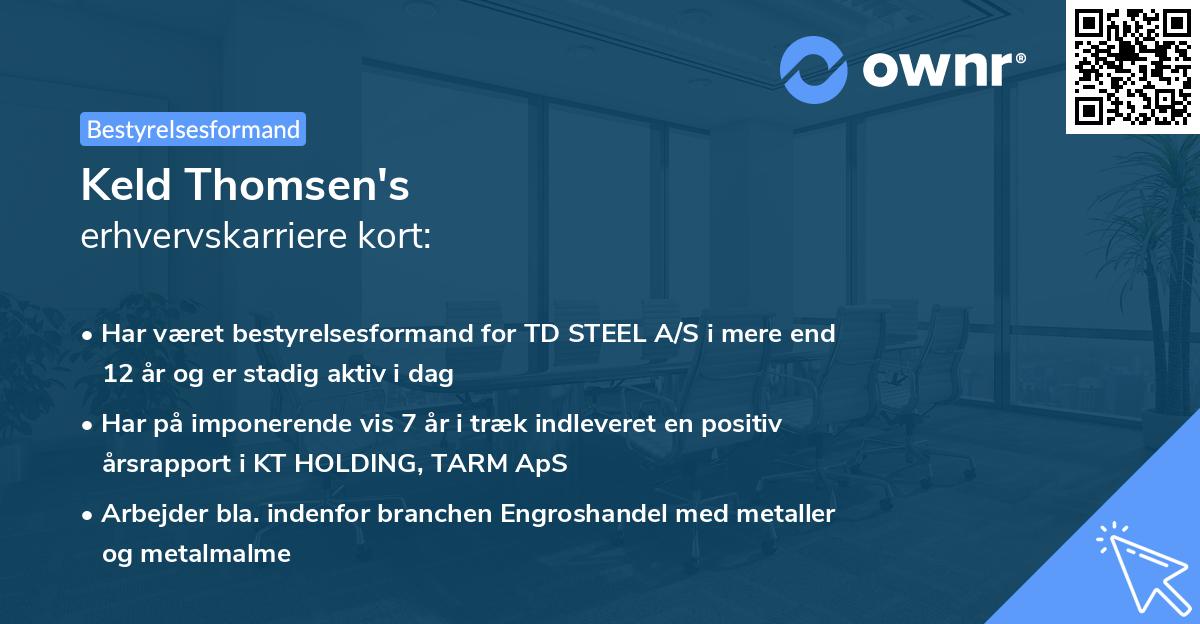 ownr®

Bestyrelsesformand

Keld Thomsen's

erhvervskarriere kort:

• Har været bestyrelsesformand for TD STEEL A/S i mere end 12 år og er stadig aktiv i dag

• Har på imponerende vis 7 år i træk indleveret en positiv årsrapport i KT HOLDING, TARM ApS

• Arbejder bla. indenfor branchen Engroshandel med metaller og metalmalme